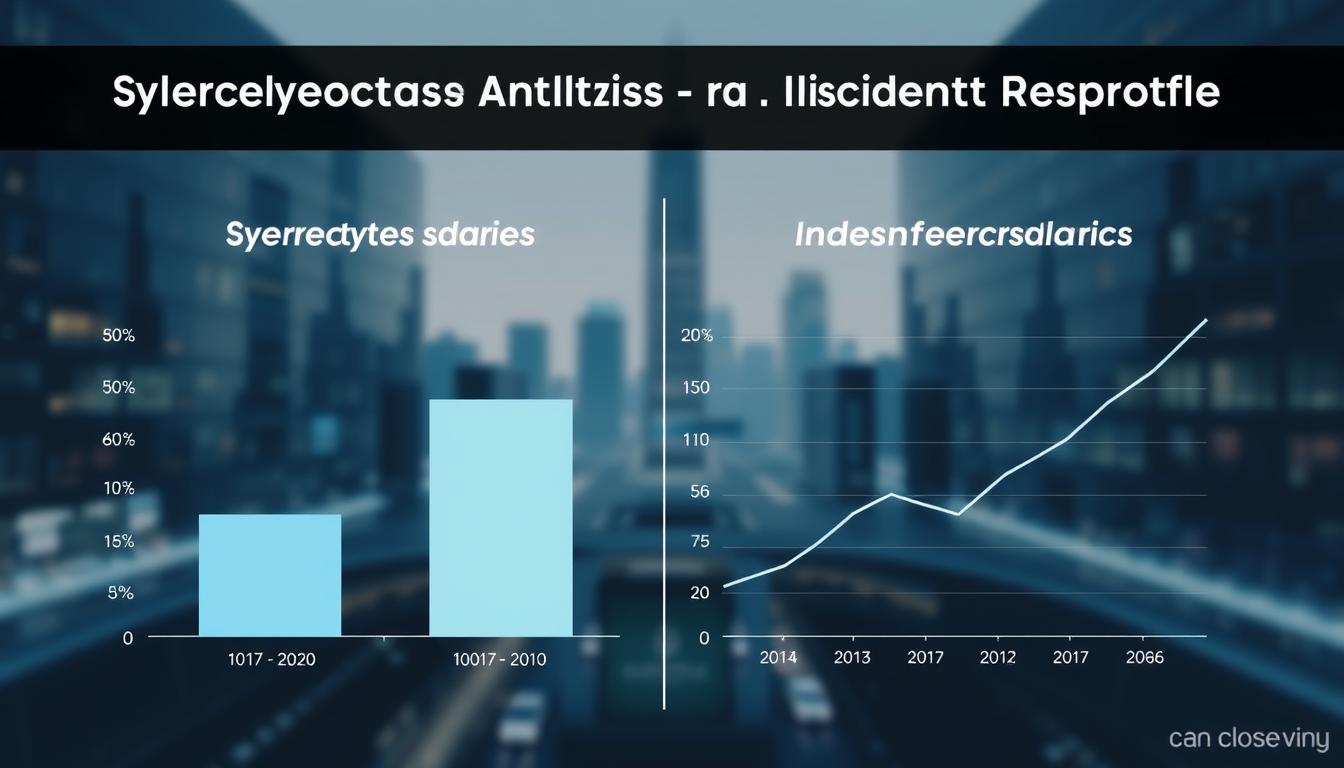 Sylercelyeoctass Antlltziss - ra . Iliscidentt Resprotfle

Syerrectytes sdaries

50%
50%
60%
10%
15%
5%
0

1017 - 2020
10017 - 2010

Indesnfeercrsdlarics

20%
150
110
56
75
20
0

2014
2013
2017
2012
2017
2066

can closeviny